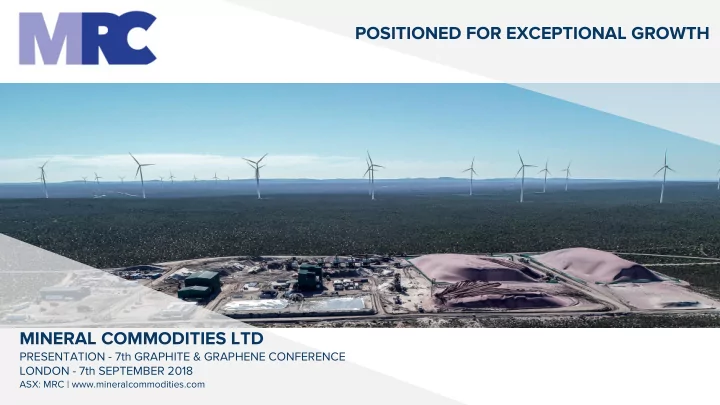 MRC

POSITIONED FOR EXCEPTIONAL GROWTH

MINERAL COMMODITIES LTD

PRESENTATION - 7th GRAPHITE & GRAPHENE CONFERENCE
LONDON - 7th SEPTEMBER 2018
ASX: MRC | www.mineralcommodities.com